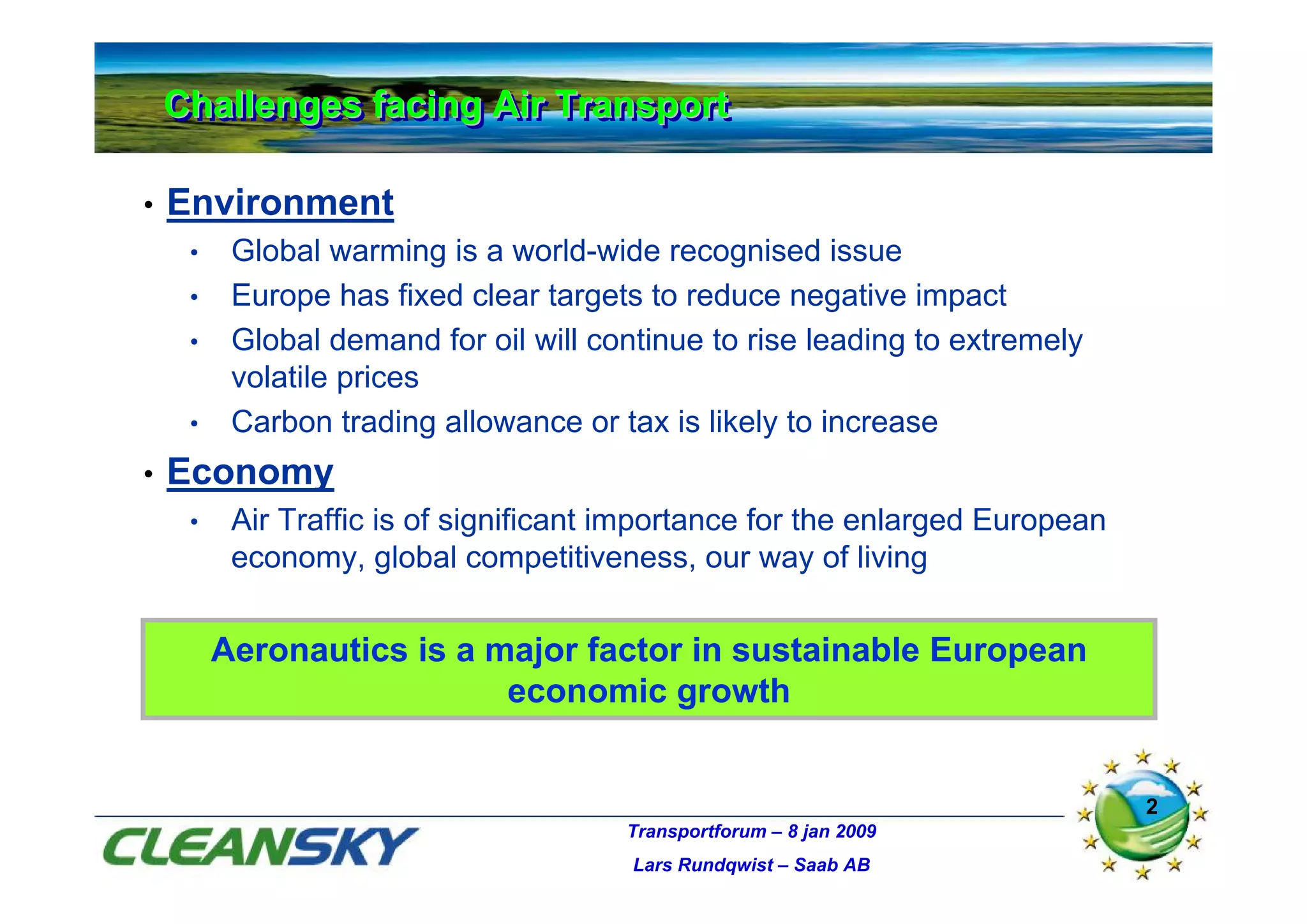 Challenges facing Air Transport

• Environment
• Global warming is a world-wide recognised issue
• Europe has fixed clear targets to reduce negative impact
• Global demand for oil will continue to rise leading to extremely volatile prices
• Carbon trading allowance or tax is likely to increase

• Economy
• Air Traffic is of significant importance for the enlarged European economy, global competitiveness, our way of living

Aeronautics is a major factor in sustainable European economic growth

CLEANSKY

Transportforum – 8 jan 2009

Lars Rundqwist – Saab AB

2